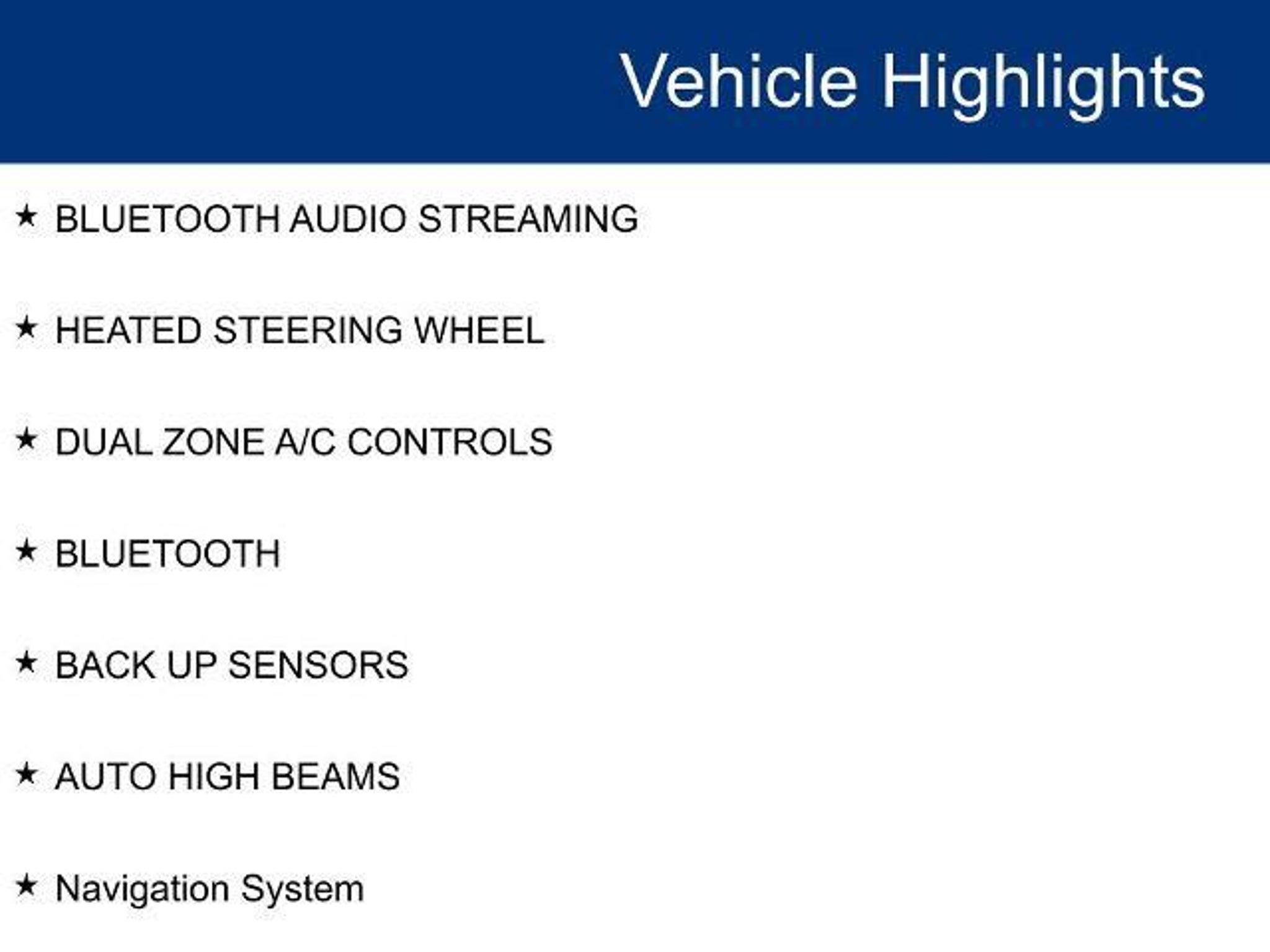 Vehicle Highlights

★ BLUETOOTH AUDIO STREAMING

★ HEATED STEERING WHEEL

★ DUAL ZONE A/C CONTROLS

★ BLUETOOTH

★ BACK UP SENSORS

★ AUTO HIGH BEAMS

★ Navigation System